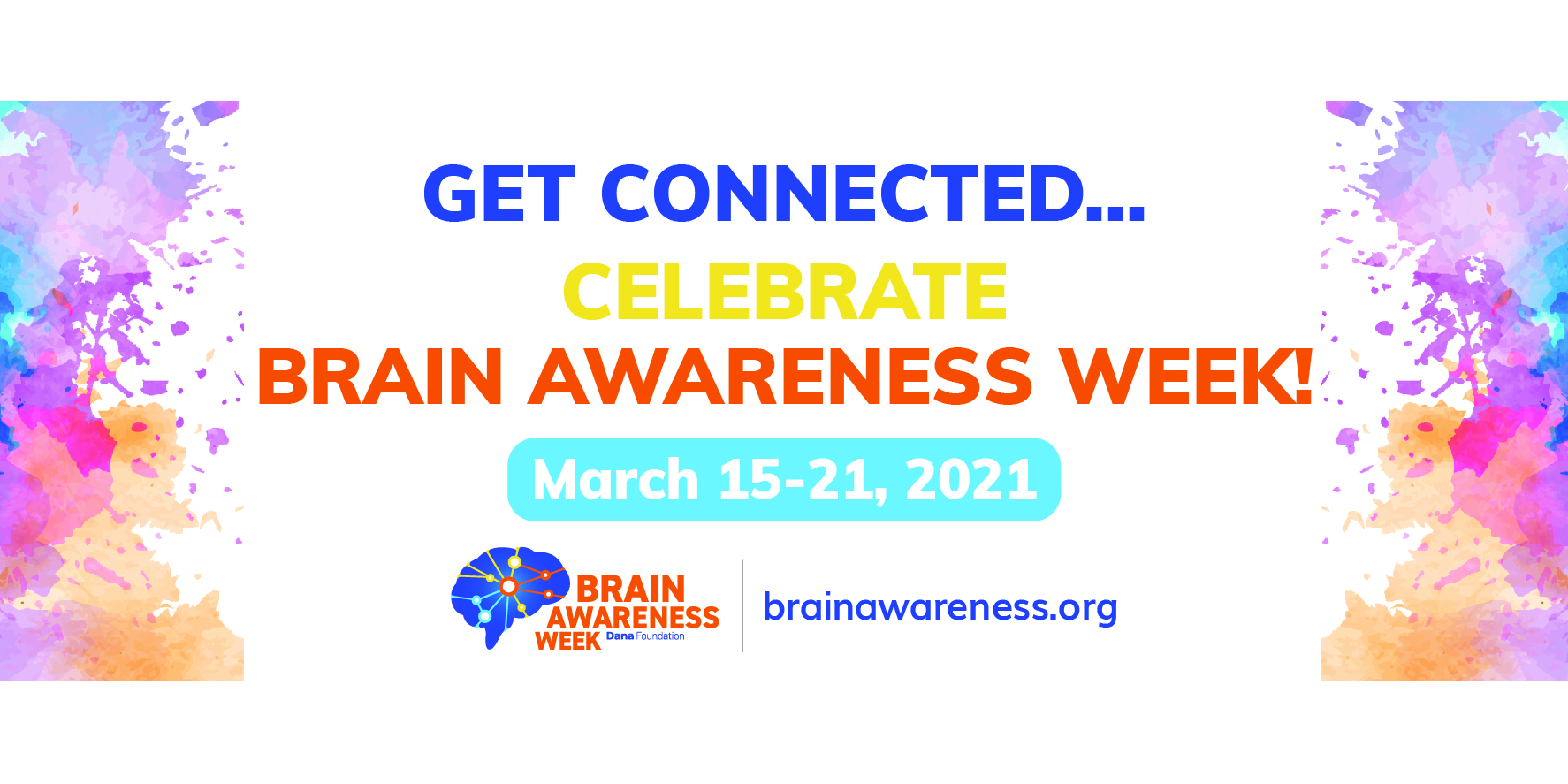 GET CONNECTED...
CELEBRATE
BRAIN AWARENESS WEEK!

March 15-21, 2021

BRAIN AWARENESS WEEK Dana Foundation

brainawareness.org